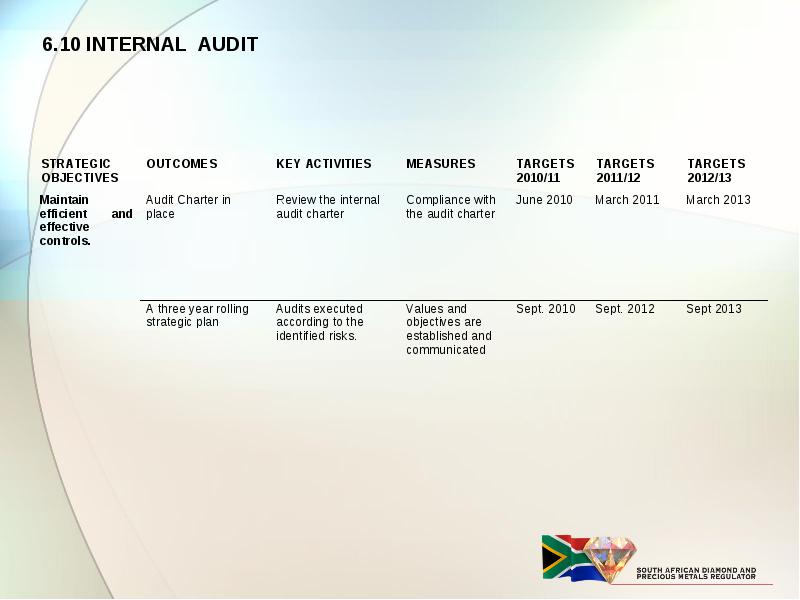 6.10 INTERNAL AUDIT

| STRATEGIC OBJECTIVES | OUTCOMES | KEY ACTIVITIES | MEASURES | TARGETS 2010/11 | TARGETS 2011/12 | TARGETS 2012/13 |
|---|---|---|---|---|---|---|
| Maintain efficient and effective controls. | Audit Charter in place | Review the internal audit charter | Compliance with the audit charter | June 2010 | March 2011 | March 2013 |
| | A three year rolling strategic plan | Audits executed according to the identified risks. | Values and objectives are established and communicated | Sept. 2010 | Sept. 2012 | Sept 2013 |

SOUTH AFRICAN DIAMOND AND PRECIOUS METALS REGULATOR